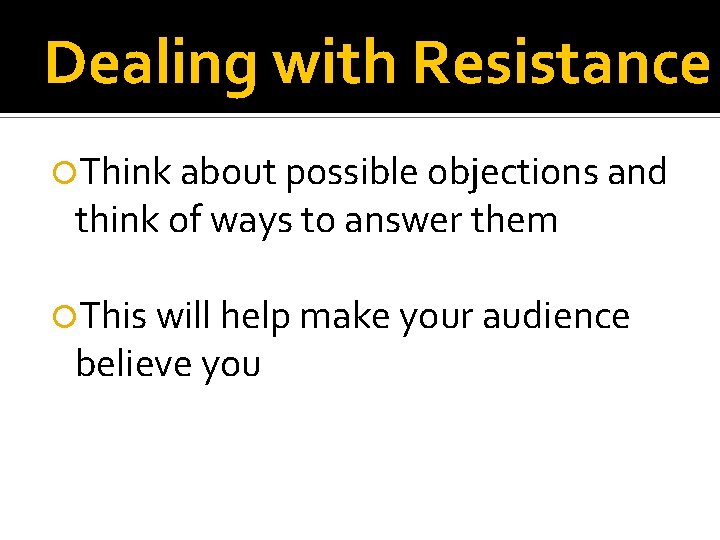 Dealing with Resistance

Think about possible objections and think of ways to answer them

This will help make your audience believe you